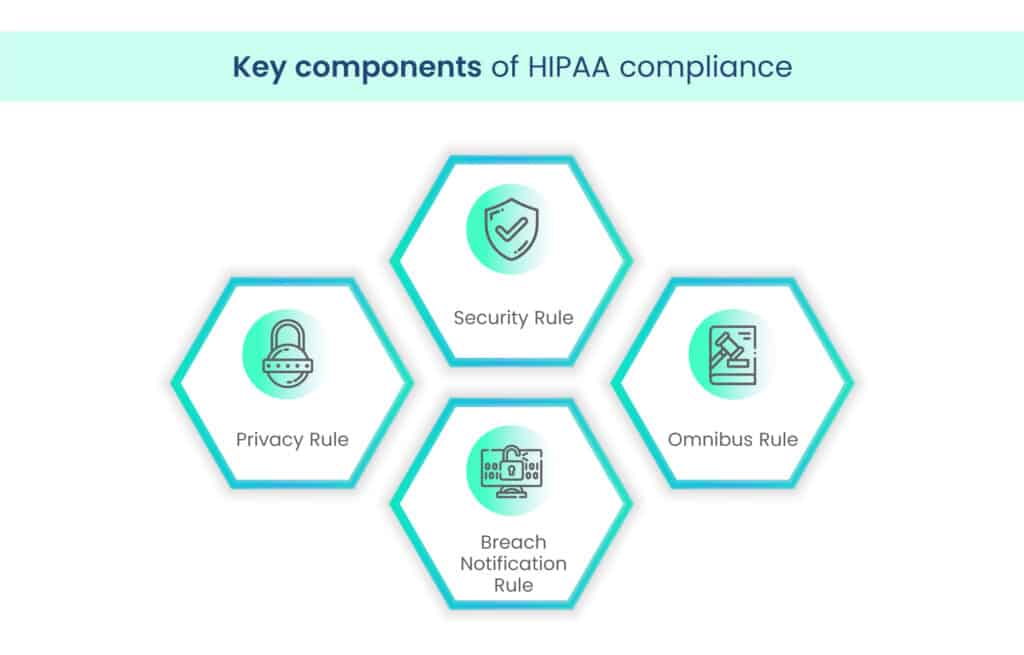 Key components of HIPAA compliance

Security Rule

Privacy Rule

Omnibus Rule

Breach Notification Rule